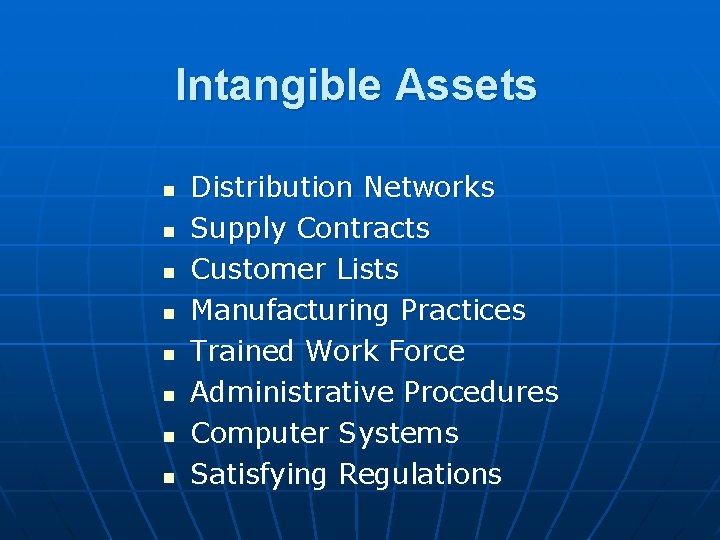 Intangible Assets

- Distribution Networks
- Supply Contracts
- Customer Lists
- Manufacturing Practices
- Trained Work Force
- Administrative Procedures
- Computer Systems
- Satisfying Regulations